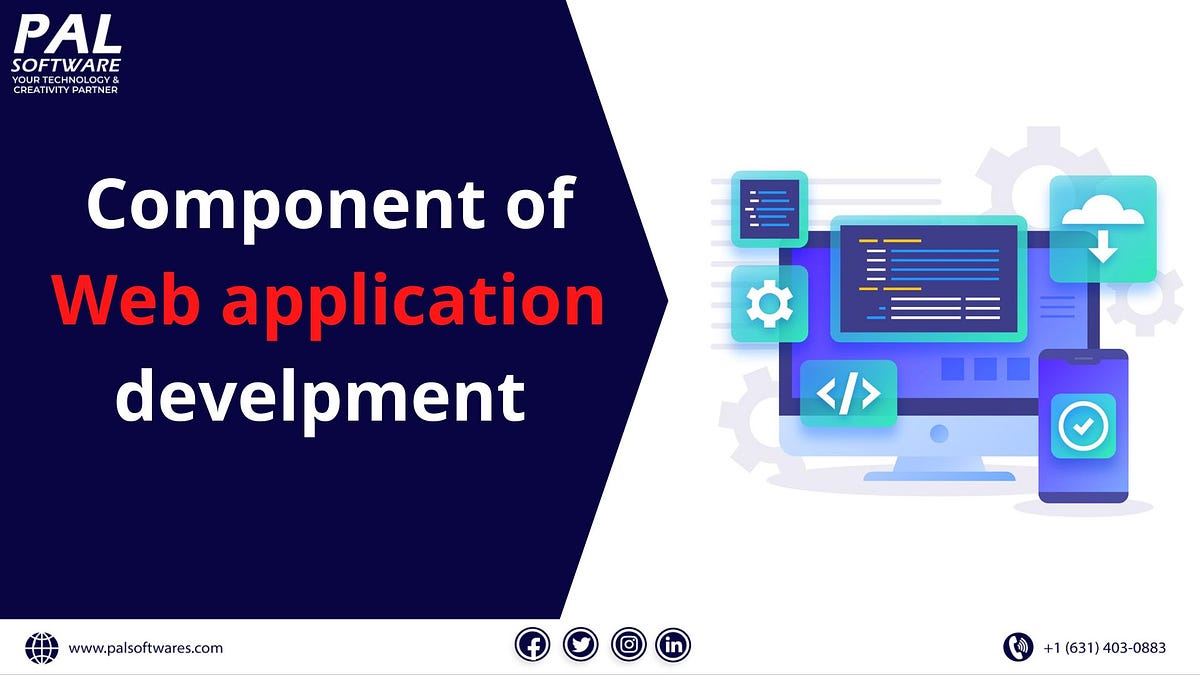 PAL SOFTWARE
YOUR TECHNOLOGY & CREATIVITY PARTNER

Component of Web application develpment

</>

www.palsoftwares.com

+1 (631) 403-0883